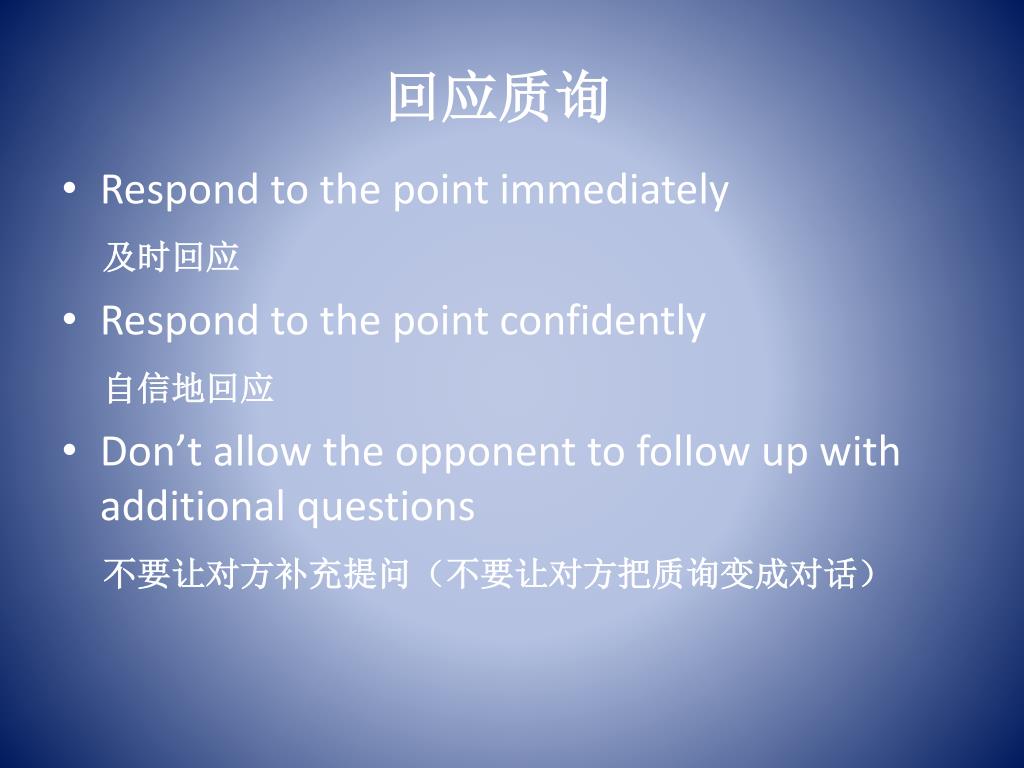 回应质询

• Respond to the point immediately

及时回应

• Respond to the point confidently

自信地回应

• Don’t allow the opponent to follow up with additional questions

不要让对方补充提问（不要让对方把质询变成对话）